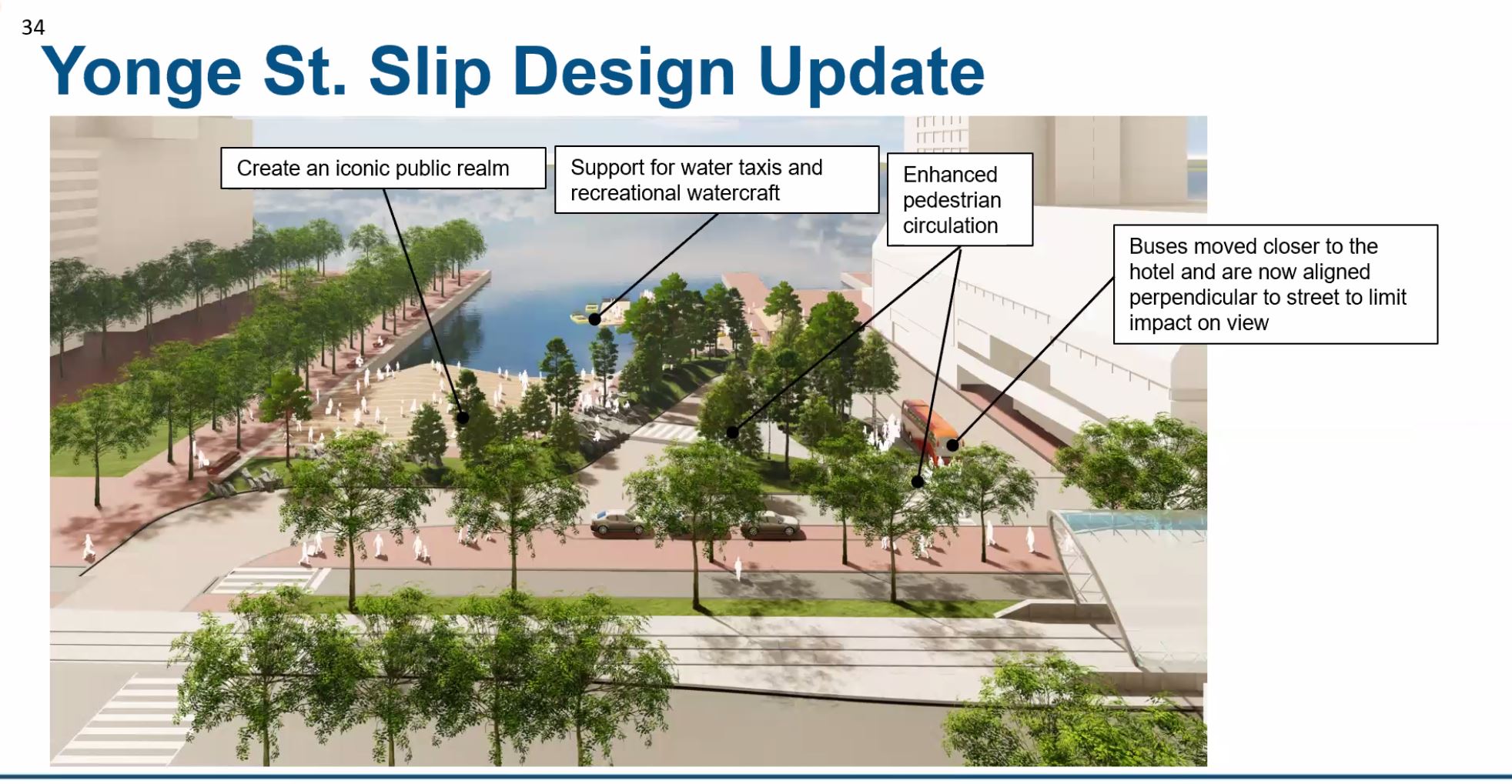 34

Yonge St. Slip Design Update

Create an iconic public realm

Support for water taxis and recreational watercraft

Enhanced pedestrian circulation

Buses moved closer to the hotel and are now aligned perpendicular to street to limit impact on view